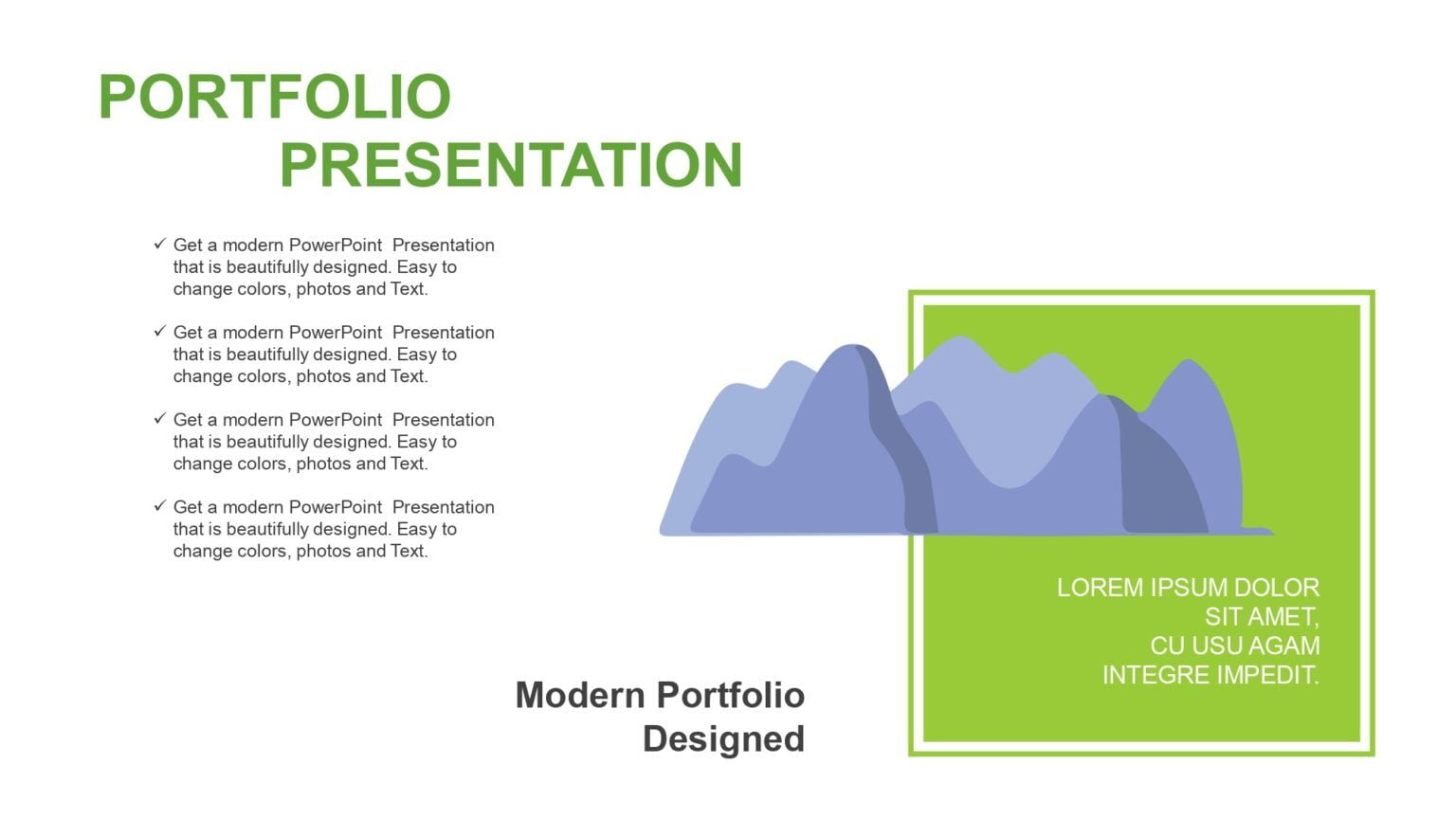 PORTFOLIO
PRESENTATION

✓ Get a modern PowerPoint Presentation that is beautifully designed. Easy to change colors, photos and Text.

✓ Get a modern PowerPoint Presentation that is beautifully designed. Easy to change colors, photos and Text.

✓ Get a modern PowerPoint Presentation that is beautifully designed. Easy to change colors, photos and Text.

✓ Get a modern PowerPoint Presentation that is beautifully designed. Easy to change colors, photos and Text.

LOREM IPSUM DOLOR SIT AMET, CU USU AGAM INTEGRE IMPEDIT.

Modern Portfolio Designed